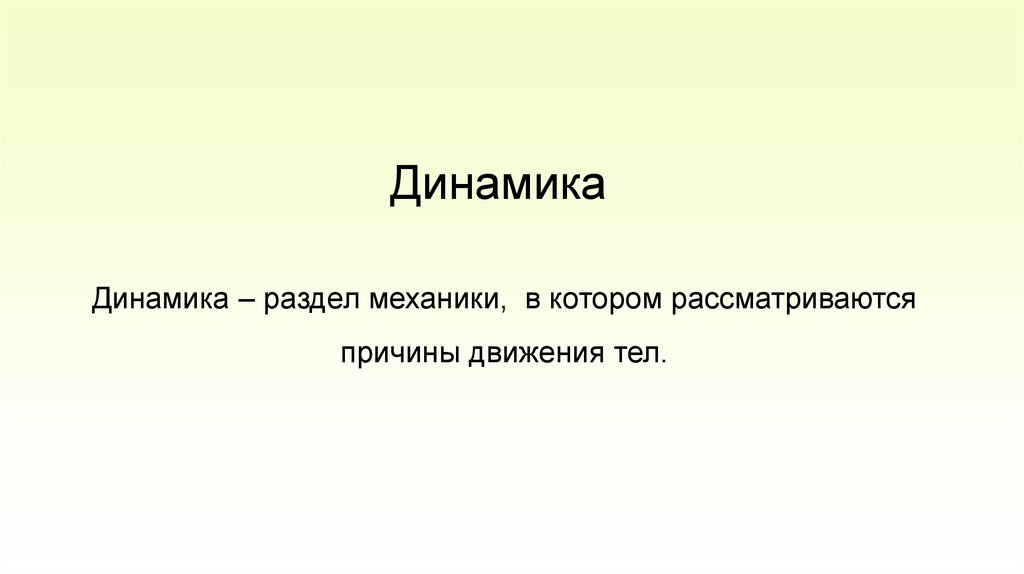 Динамика

Динамика – раздел механики,  в котором рассматриваются причины движения тел.